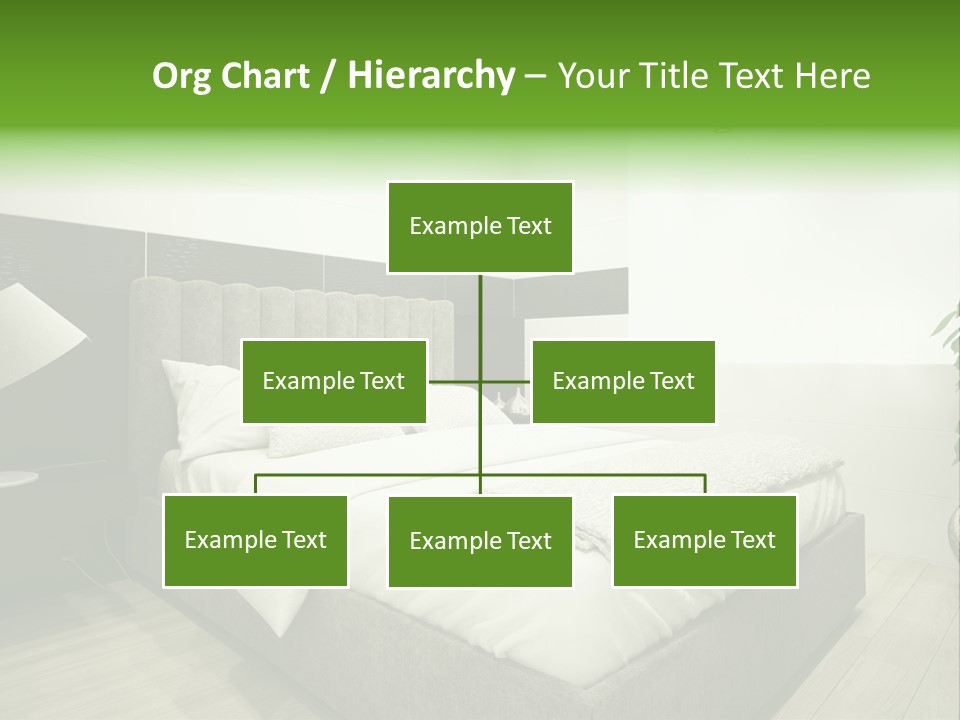 Org Chart / Hierarchy – Your Title Text Here

Example Text

Example Text

Example Text

Example Text

Example Text

Example Text